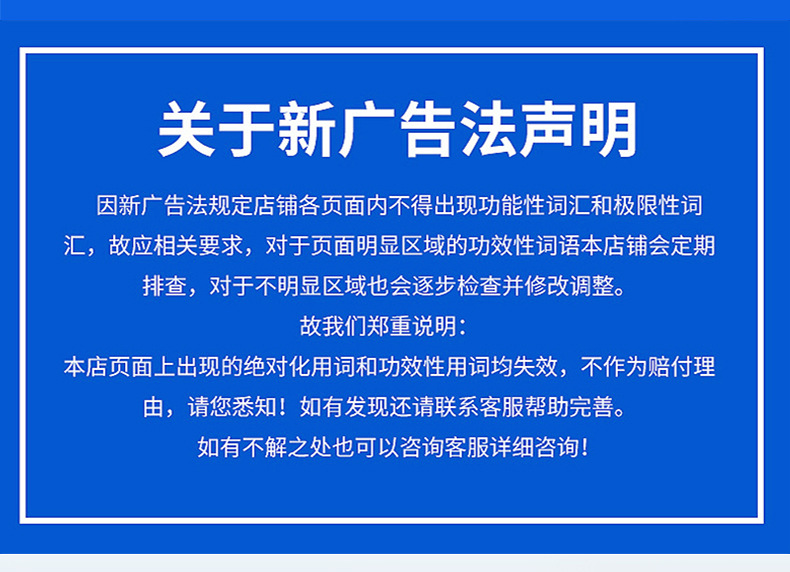 关于新广告法声明

因新广告法规定店铺各页面内不得出现功能性词汇和极限性词汇，故应相关要求，对于页面明显区域的功效性词语本店铺会定期排查，对于不明显区域也会逐步检查并修改调整。

故我们郑重说明：

本店页面上出现的绝对化用词和功效性用词均失效，不作为赔付理由，请您悉知！如有发现还请联系客服帮助完善。

如有不解之处也可以咨询客服详细咨询！